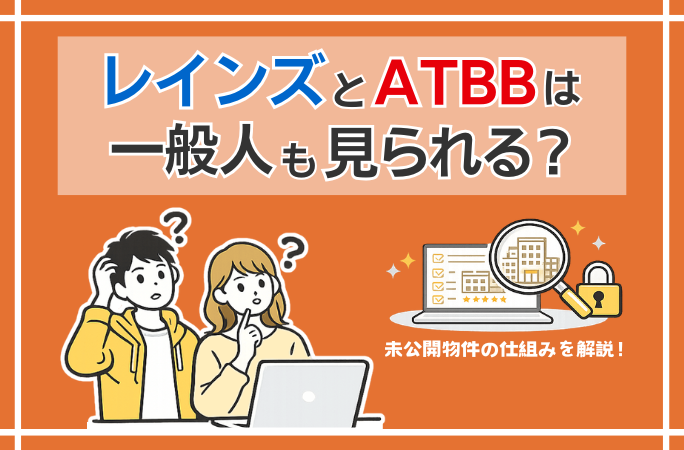 レインズとATBBは
一般人も見られる？

？
？

未公開物件の仕組みを解説！